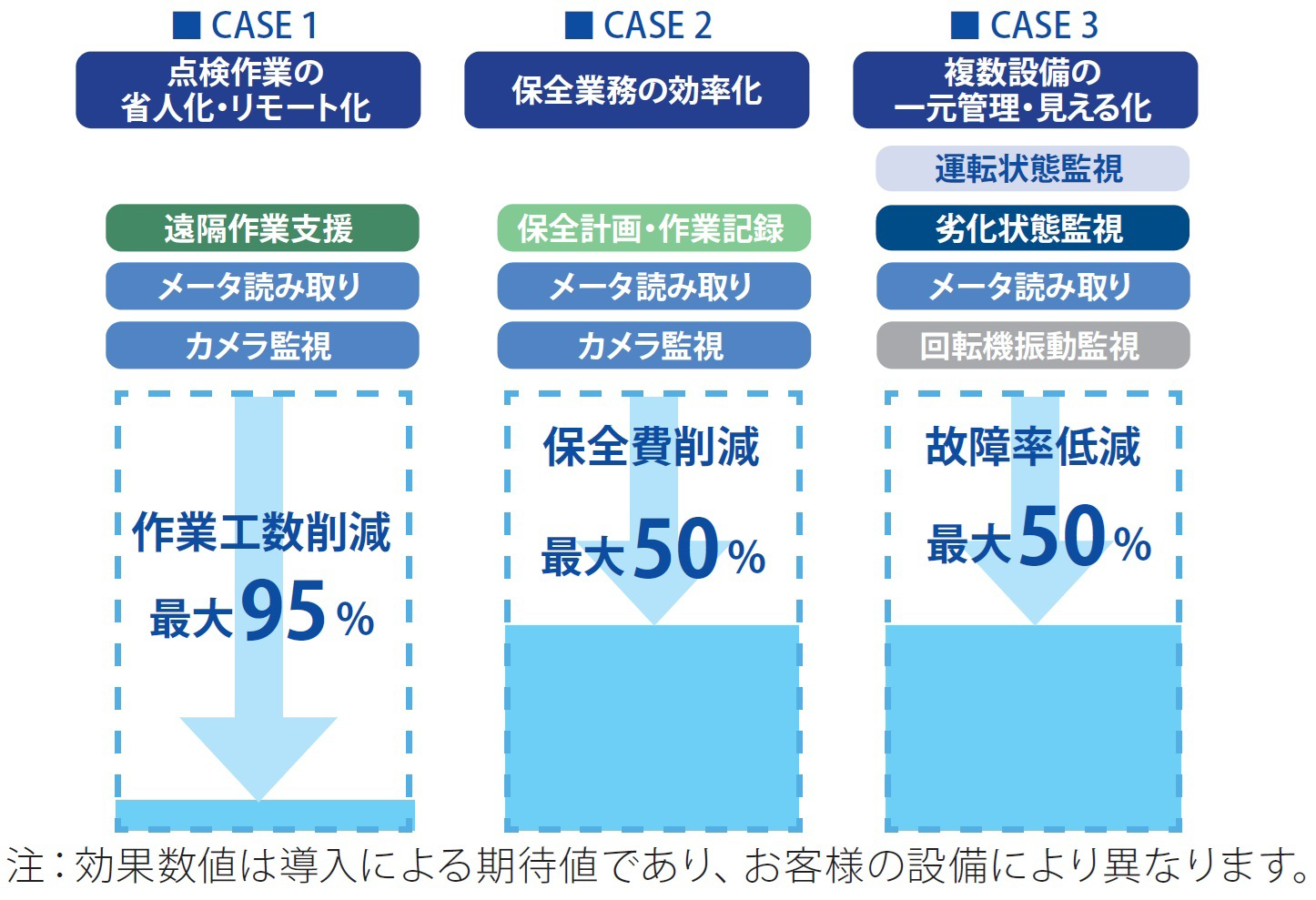 ■ CASE 1

点検作業の省人化・リモート化

遠隔作業支援

メータ読み取り

カメラ監視

作業工数削減

最大95%

■ CASE 2

保全業務の効率化

保全計画・作業記録

メータ読み取り

カメラ監視

保全費削減

最大50%

■ CASE 3

複数設備の一元管理・見える化

運転状態監視

劣化状態監視

メータ読み取り

回転機振動監視

故障率低減

最大50%

注：効果数値は導入による期待値であり、お客様の設備により異なります。